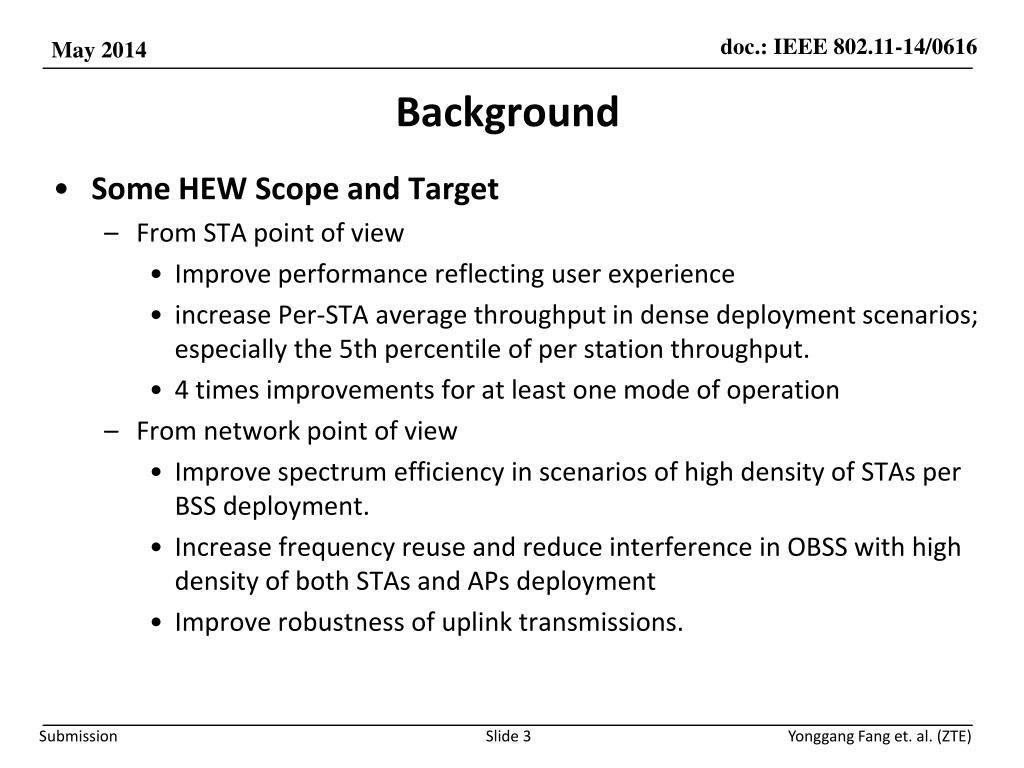 May 2014

doc.: IEEE 802.11-14/0616

Background

• Some HEW Scope and Target
– From STA point of view
• Improve performance reflecting user experience
• increase Per-STA average throughput in dense deployment scenarios; especially the 5th percentile of per station throughput.
• 4 times improvements for at least one mode of operation
– From network point of view
• Improve spectrum efficiency in scenarios of high density of STAs per BSS deployment.
• Increase frequency reuse and reduce interference in OBSS with high density of both STAs and APs deployment
• Improve robustness of uplink transmissions.

Submission

Slide 3

Yonggang Fang et. al. (ZTE)